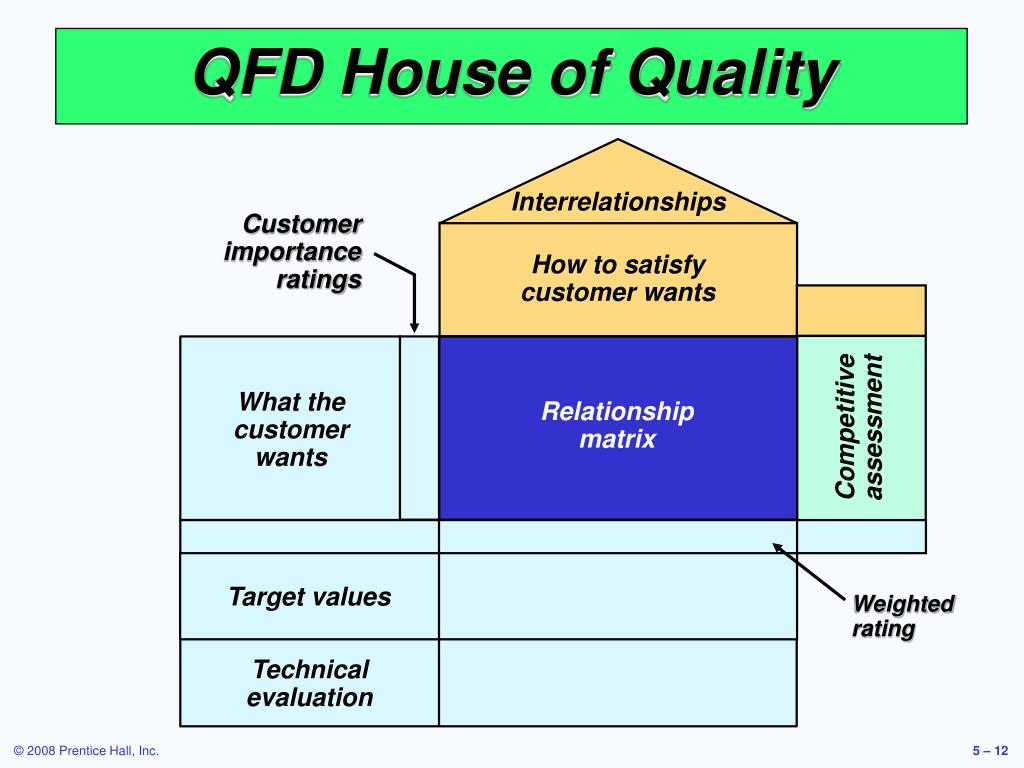 QFD House of Quality

Interrelationships

Customer importance ratings

How to satisfy customer wants

What the customer wants

Relationship matrix

Competitive assessment

Target values

Weighted rating

Technical evaluation

© 2008 Prentice Hall, Inc.

5 – 12